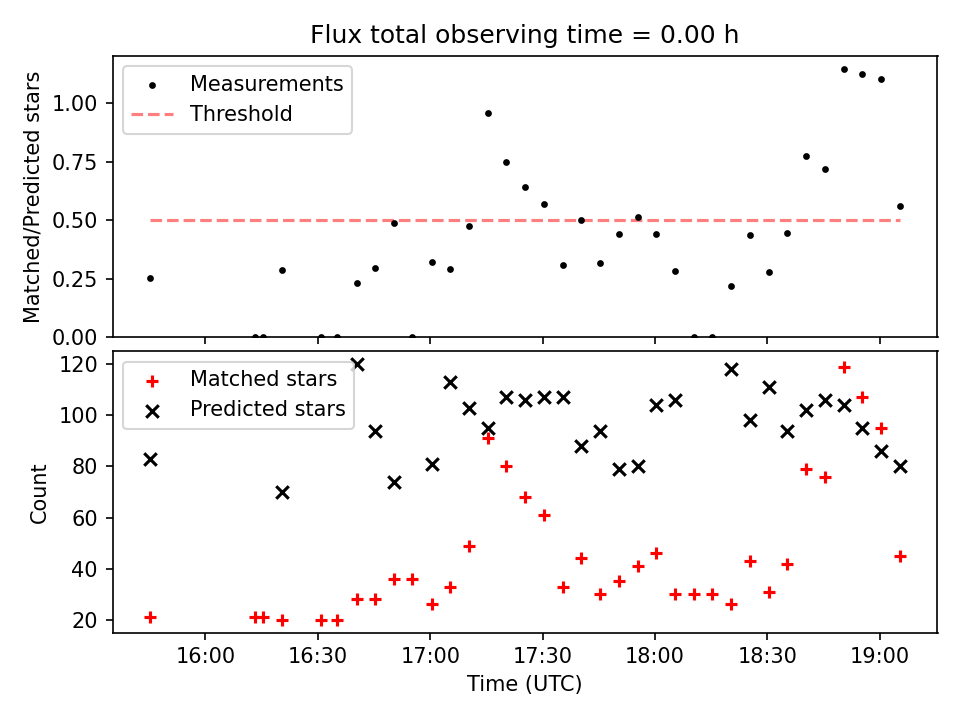 Flux total observing time = 0.00 h

Measurements
Threshold

Matched/Predicted stars

1.00
0.75
0.50
0.25
0.00

Matched stars
Predicted stars

Count

120
100
80
60
40
20

16:00
16:30
17:00
17:30
18:00
18:30
19:00

Time (UTC)